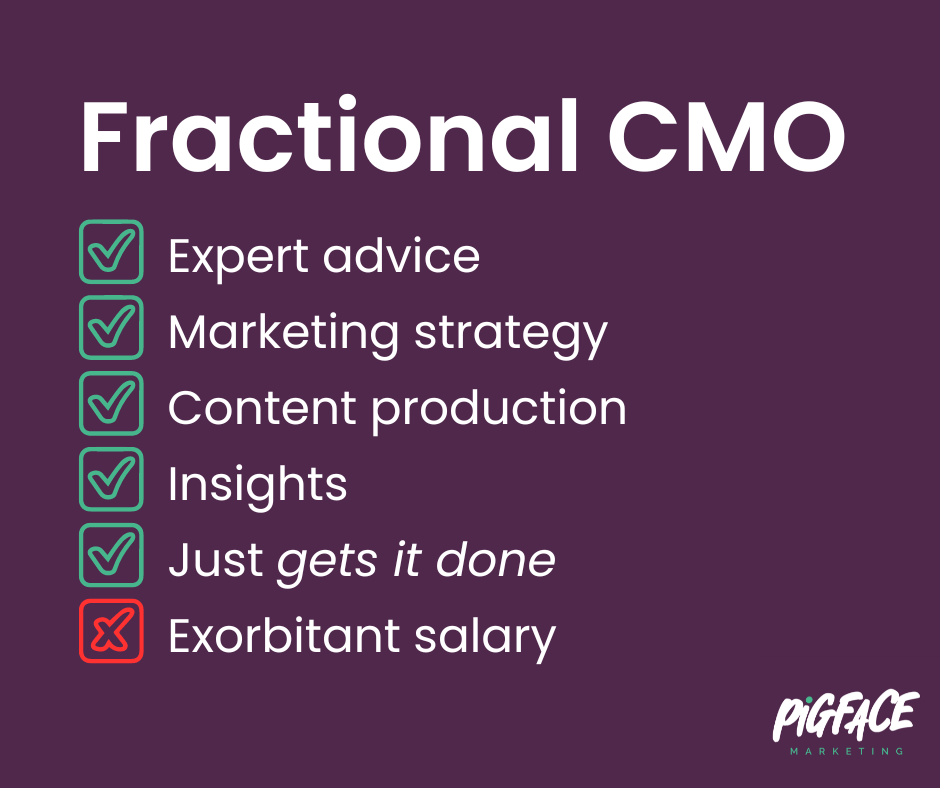 Fractional CMO

Expert advice
Marketing strategy
Content production
Insights
Just gets it done
Exorbitant salary

PIGFACE
MARKETING